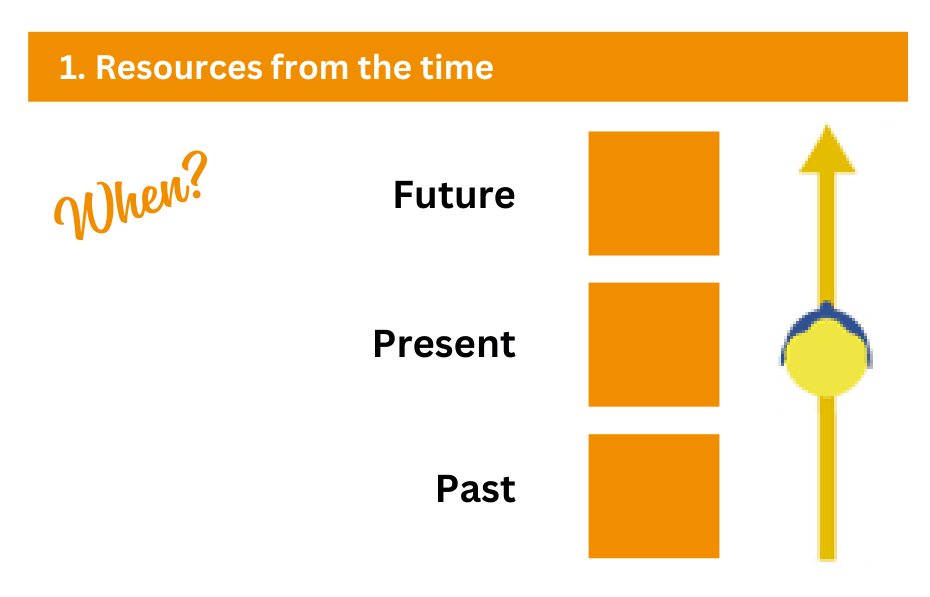 1. Resources from the time

When?

Future

Present

Past